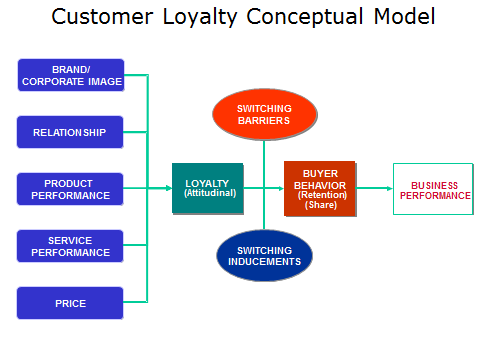 Customer Loyalty Conceptual Model

BRAND/ CORPORATE IMAGE

RELATIONSHIP

PRODUCT PERFORMANCE

SERVICE PERFORMANCE

PRICE

SWITCHING BARRIERS

LOYALTY (Attitudinal)

BUYER BEHAVIOR (Retention) (Share)

BUSINESS PERFORMANCE

SWITCHING INDUCEMENTS